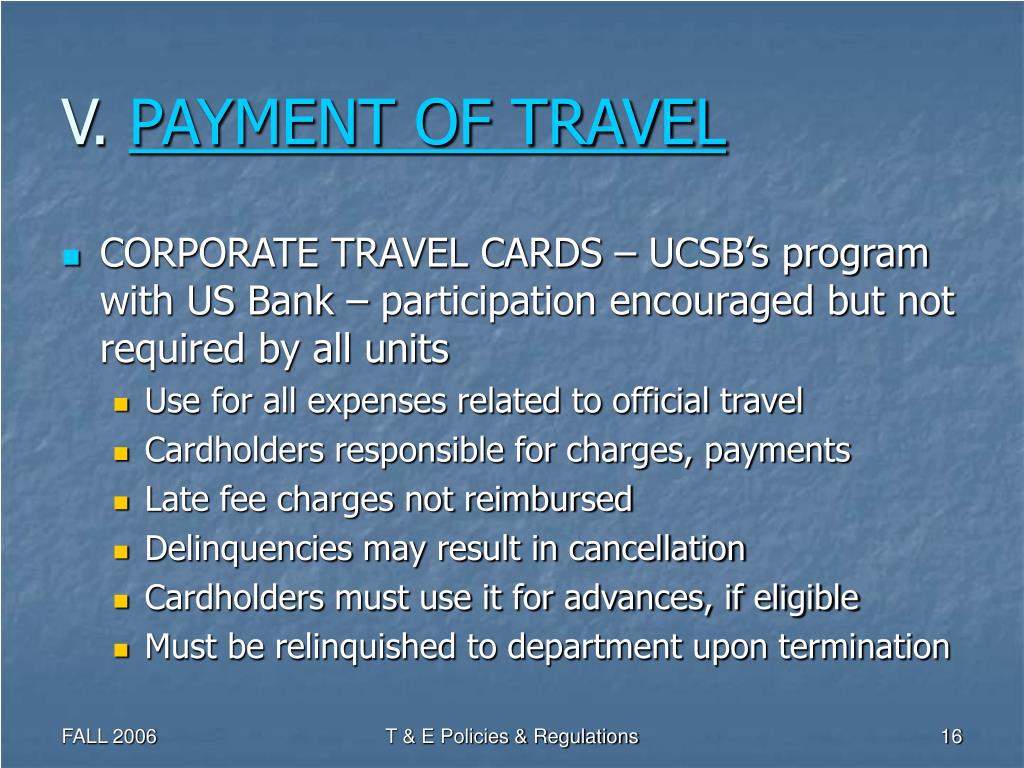 V. PAYMENT OF TRAVEL

CORPORATE TRAVEL CARDS – UCSB's program with US Bank – participation encouraged but not required by all units

Use for all expenses related to official travel

Cardholders responsible for charges, payments

Late fee charges not reimbursed

Delinquencies may result in cancellation

Cardholders must use it for advances, if eligible

Must be relinquished to department upon termination

FALL 2006

T & E Policies & Regulations

16